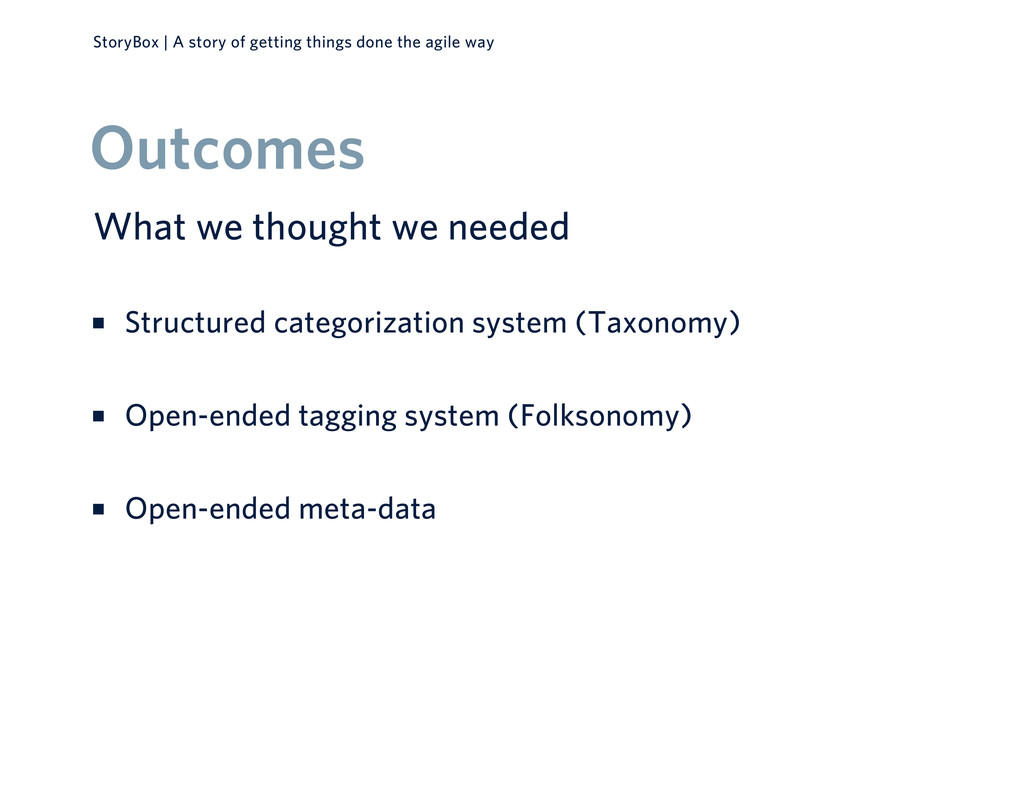 StoryBox | A story of getting things done the agile way

Outcomes

What we thought we needed

- Structured categorization system (Taxonomy)
- Open-ended tagging system (Folksonomy)
- Open-ended meta-data